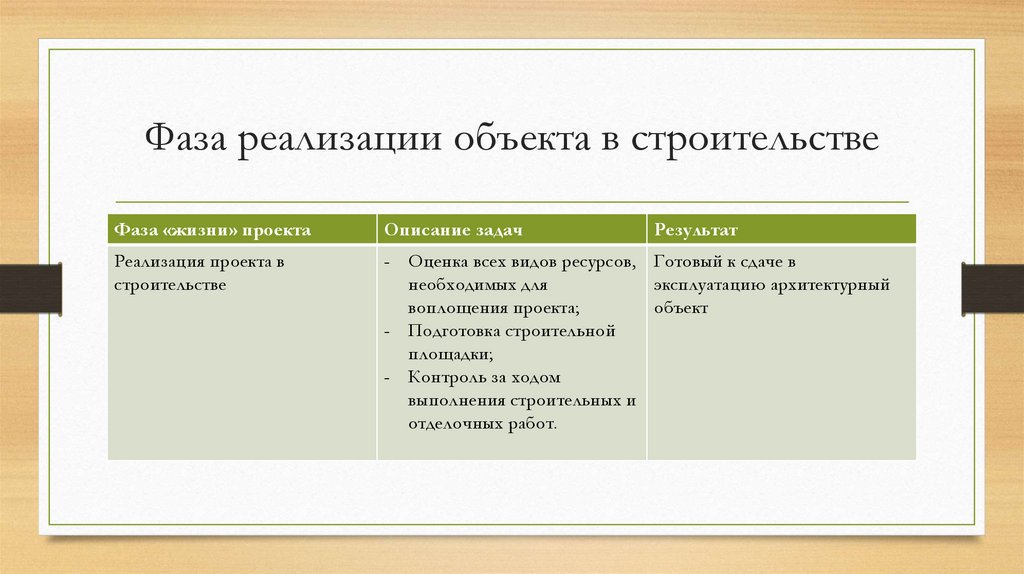 Фаза реализации объекта в строительстве

| Фаза «жизни» проекта | Описание задач | Результат |
|---|---|---|
| Реализация проекта в строительстве | - Оценка всех видов ресурсов, необходимых для воплощения проекта; - Подготовка строительной площадки; - Контроль за ходом выполнения строительных и отделочных работ. | Готовый к сдаче в эксплуатацию архитектурный объект |